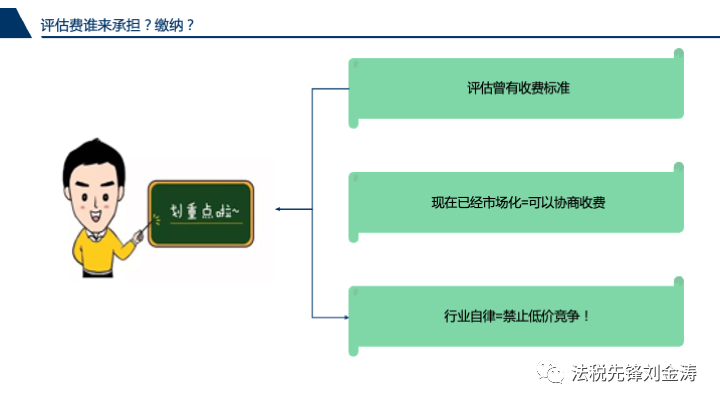 评估费谁来承担？缴纳？

划重点啦~

评估曾有收费标准

现在已经市场化=可以协商收费

行业自律=禁止低价竞争！

法税先锋刘金涛